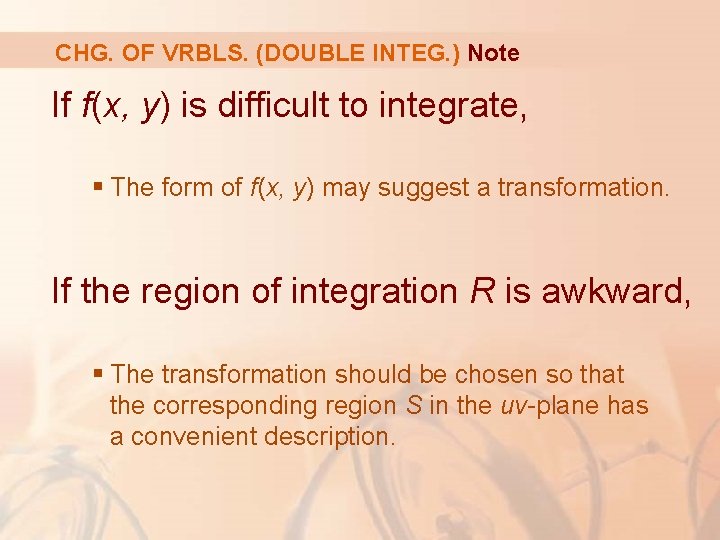 CHG. OF VRBLS. (DOUBLE INTEG.) Note

If $f(x, y)$ is difficult to integrate,

▪ The form of $f(x, y)$ may suggest a transformation.

If the region of integration $R$ is awkward,

▪ The transformation should be chosen so that the corresponding region $S$ in the $uv$-plane has a convenient description.